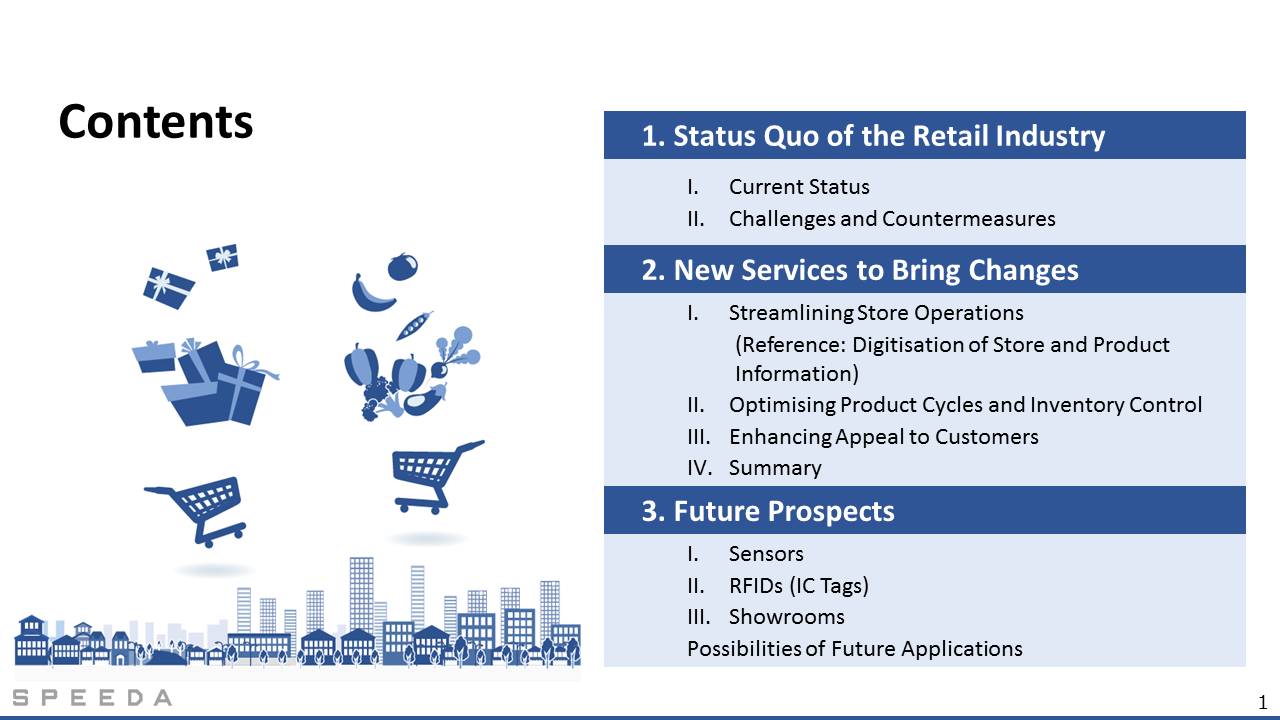 Contents

1. Status Quo of the Retail Industry

I. Current Status
II. Challenges and Countermeasures

2. New Services to Bring Changes

I. Streamlining Store Operations
(Reference: Digitisation of Store and Product Information)
II. Optimising Product Cycles and Inventory Control
III. Enhancing Appeal to Customers
IV. Summary

3. Future Prospects

I. Sensors
II. RFIDs (IC Tags)
III. Showrooms
Possibilities of Future Applications

SPEEDA

1